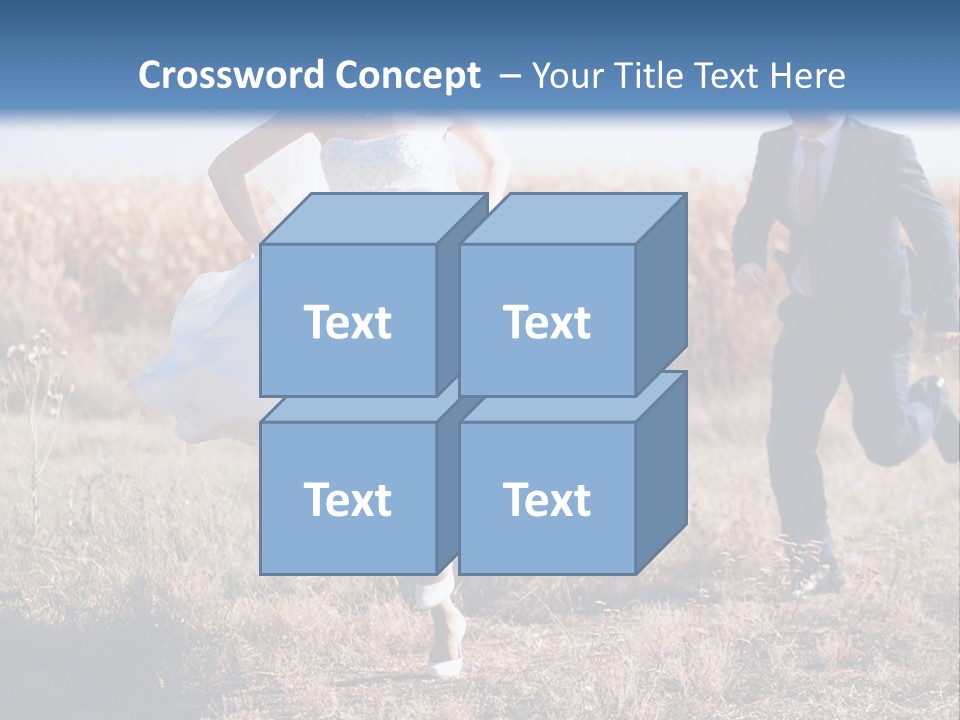 Crossword Concept – Your Title Text Here

Text

Text

Text

Text